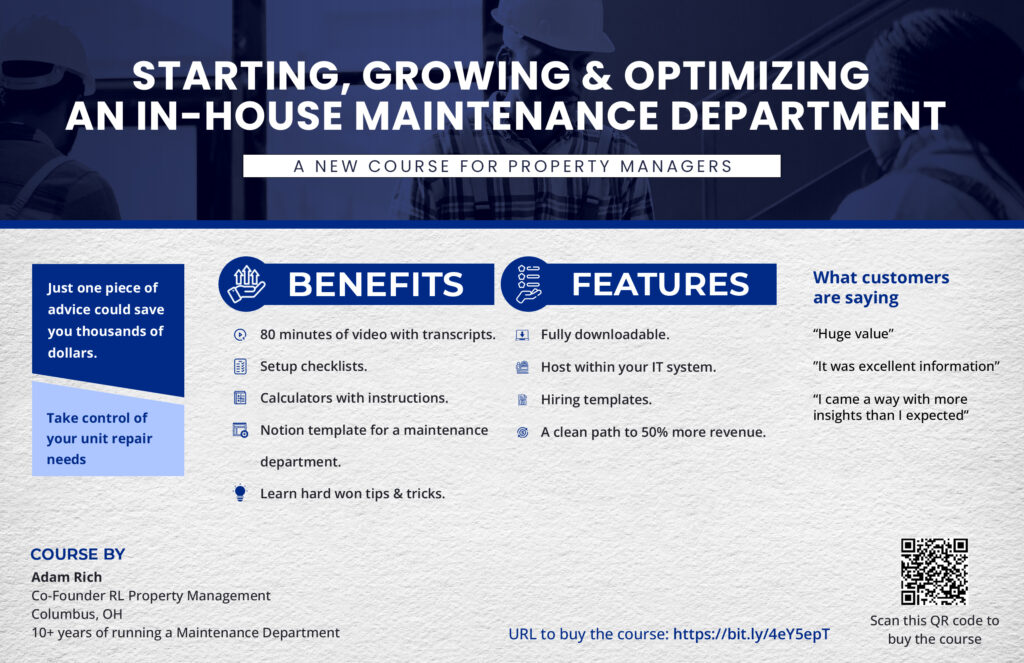 STARTING, GROWING & OPTIMIZING AN IN-HOUSE MAINTENANCE DEPARTMENT

A NEW COURSE FOR PROPERTY MANAGERS

Just one piece of advice could save you thousands of dollars.

Take control of your unit repair needs

BENEFITS

80 minutes of video with transcripts.

Setup checklists.

Calculators with instructions.

Notion template for a maintenance department.

Learn hard won tips & tricks.

FEATURES

Fully downloadable.

Host within your IT system.

Hiring templates.

A clean path to 50% more revenue.

What customers are saying

"Huge value"

"It was excellent information"

"I came a way with more insights than I expected"

COURSE BY

Adam Rich
Co-Founder RL Property Management
Columbus, OH
10+ years of running a Maintenance Department

URL to buy the course: https://bit.ly/4eY5epT

Scan this QR code to buy the course